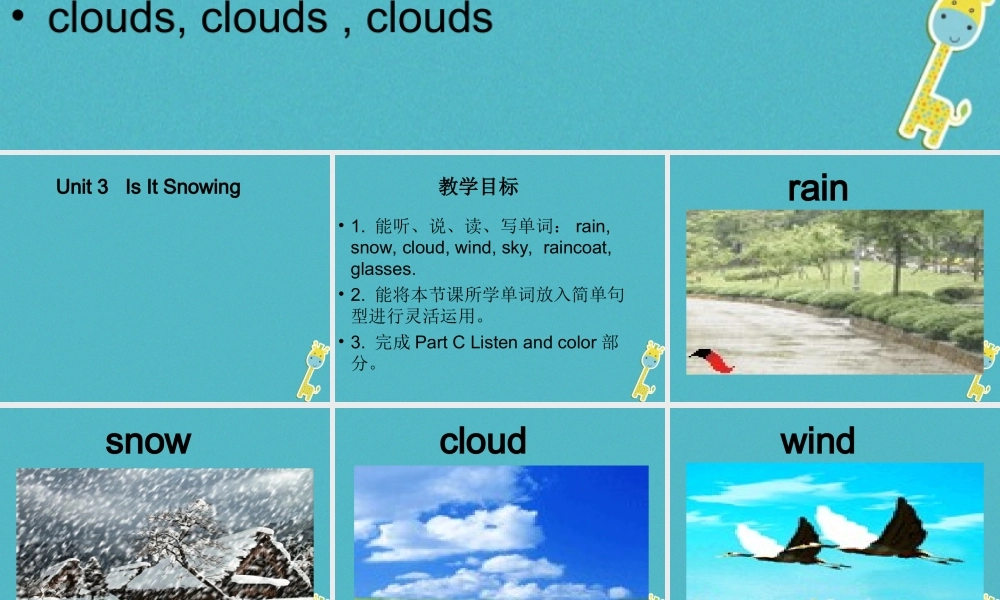 • clouds, clouds , clouds

Unit 3 Is It Snowing

教学目标

• 1. 能听、说、读、写单词： rain, snow, cloud, wind, sky, raincoat, glasses.

• 2. 能将本节课所学单词放入简单句型进行灵活运用。

• 3. 完成 Part C Listen and color 部分。

rain

snow

cloud

wind